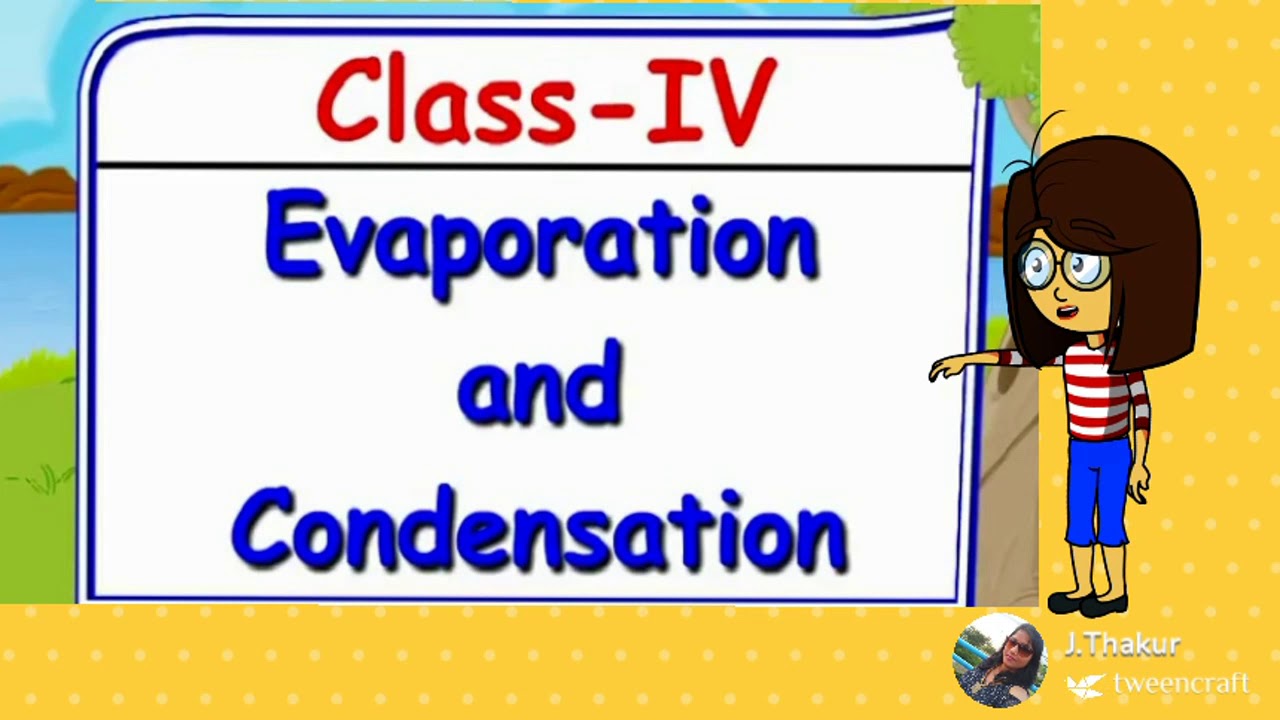 Class-IV

Evaporation and Condensation

J.Thakur

tweencraft